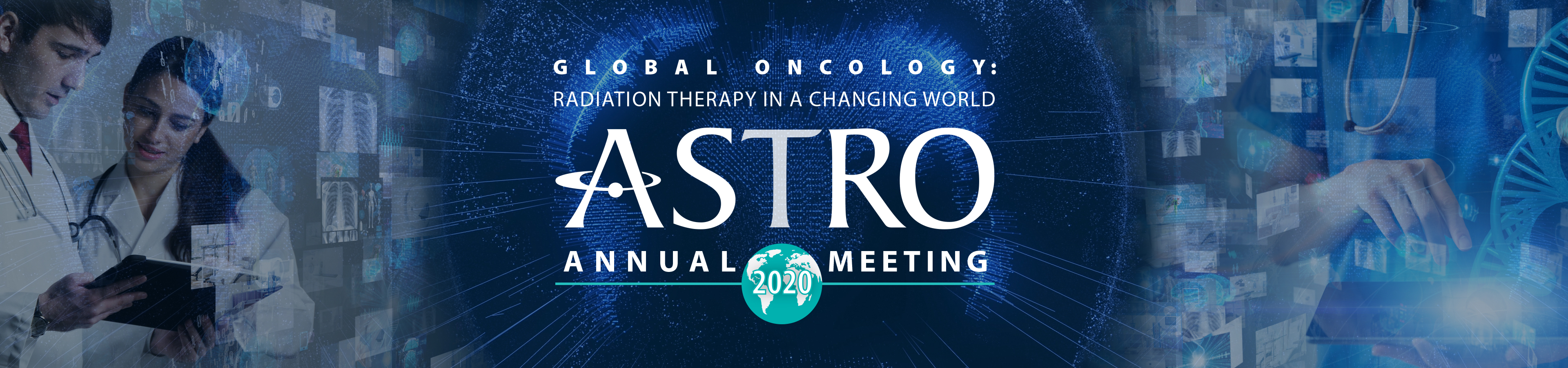 GLOBAL ONCOLOGY:
RADIATION THERAPY IN A CHANGING WORLD

ASTRO

ANNUAL 2020 MEETING